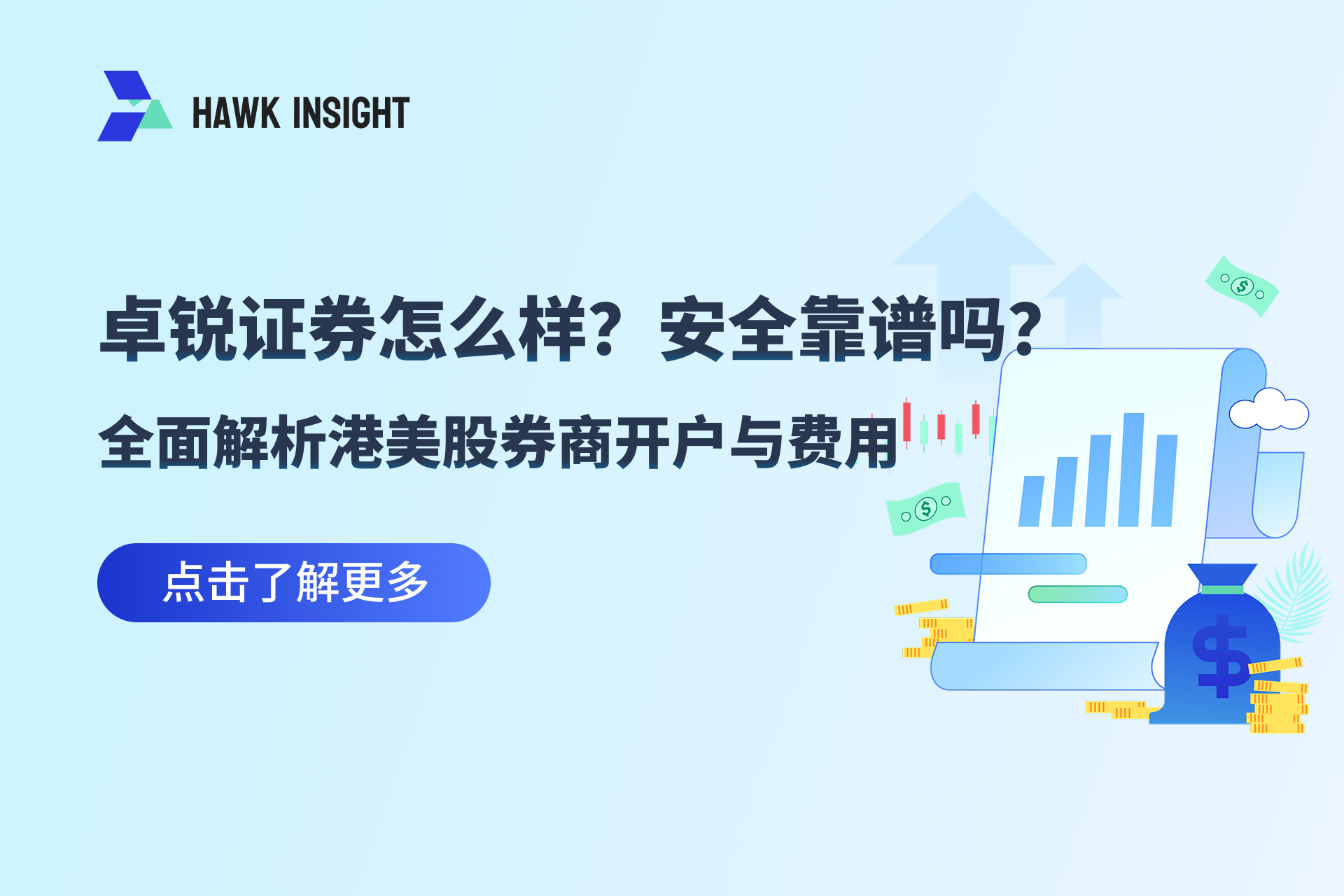 HAWK INSIGHT

卓锐证券怎么样？安全靠谱吗？

全面解析港美股券商开户与费用

点击了解更多